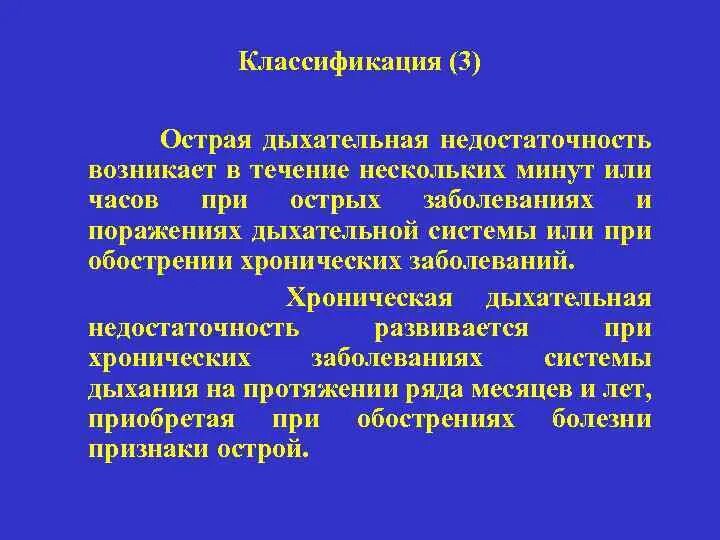 Классификация (3)

Острая дыхательная недостаточность возникает в течение нескольких минут или часов при острых заболеваниях и поражениях дыхательной системы или при обострении хронических заболеваний.

Хроническая дыхательная недостаточность развивается при хронических заболеваниях системы дыхания на протяжении ряда месяцев и лет, приобретая при обострениях болезни признаки острой.